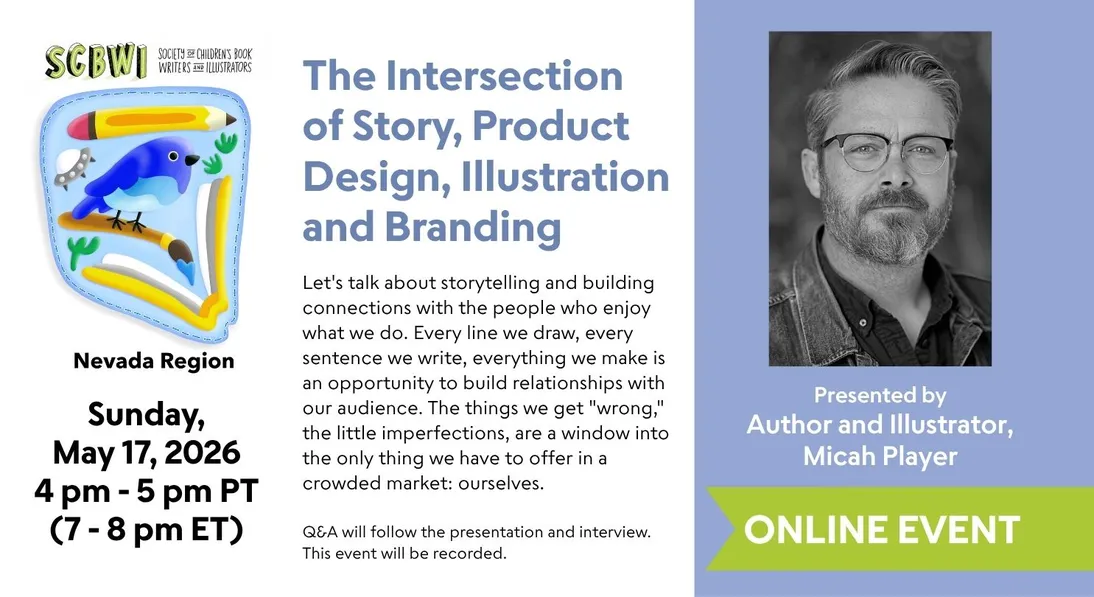 SCBWI SOCIETY OF CHILDREN'S BOOK WRITERS AND ILLUSTRATORS

Nevada Region

Sunday, May 17, 2026 4 pm - 5 pm PT (7 - 8 pm ET)

The Intersection of Story, Product Design, Illustration and Branding

Let's talk about storytelling and building connections with the people who enjoy what we do. Every line we draw, every sentence we write, everything we make is an opportunity to build relationships with our audience. The things we get "wrong," the little imperfections, are a window into the only thing we have to offer in a crowded market: ourselves.

Q&A will follow the presentation and interview. This event will be recorded.

Presented by Author and Illustrator, Micah Player

ONLINE EVENT